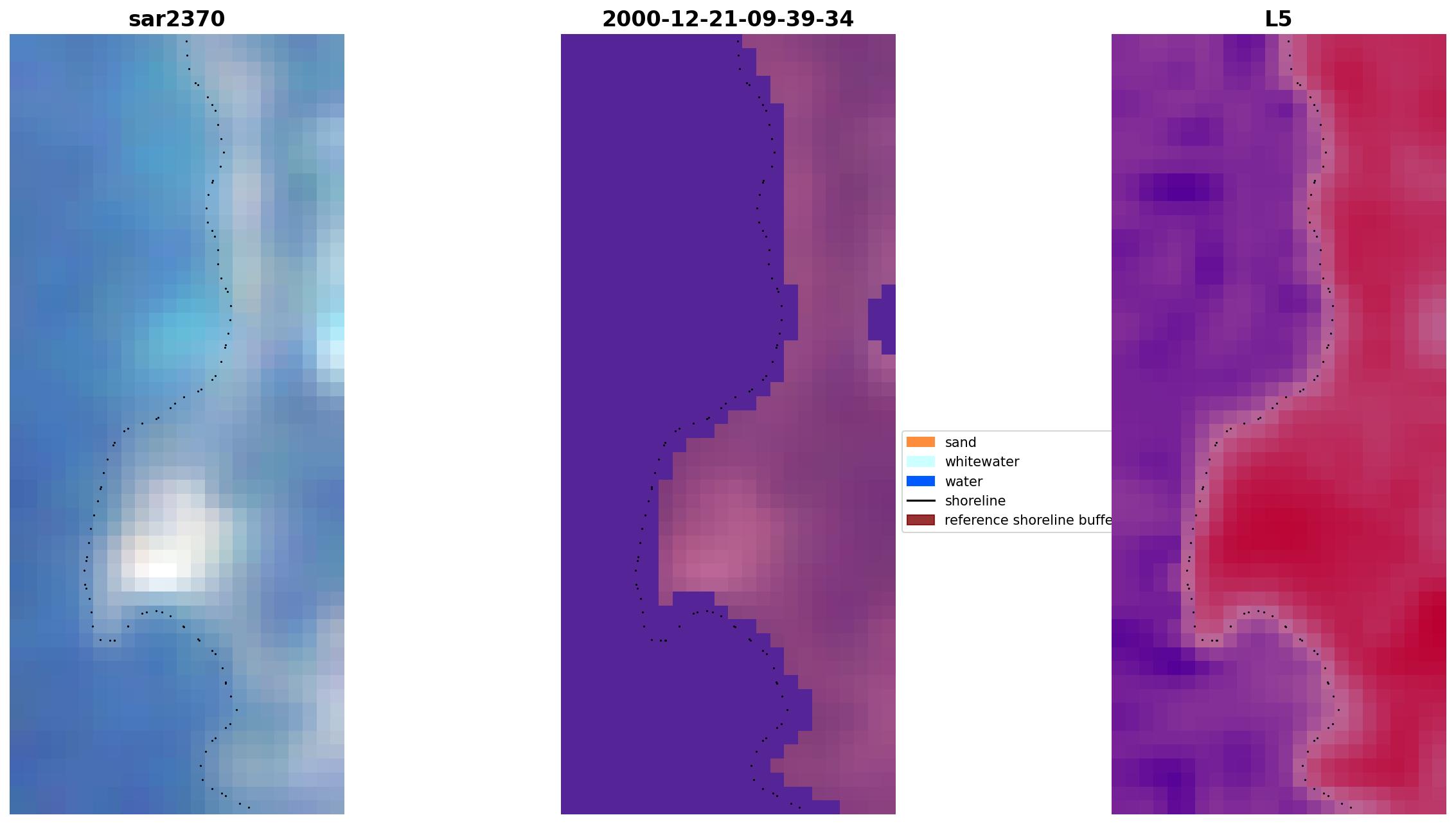 sar2370

2000-12-21-09-39-34

L5

sand
whitewater
water
shoreline
reference shoreline buffe